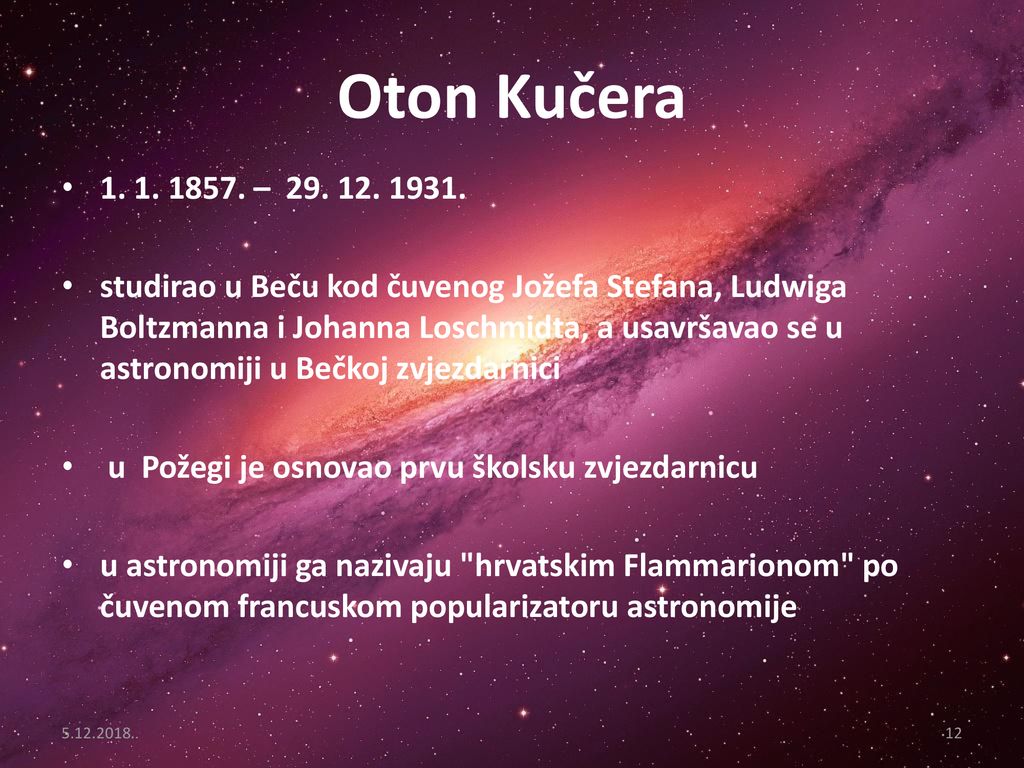 Oton Kučera

• 1. 1. 1857. – 29. 12. 1931.

• studirao u Beču kod čuvenog Jožefa Stefana, Ludwiga Boltzmanna i Johanna Loschmidta, a usavršavao se u astronomiji u Bečkoj zvjezdarnici

• u Požegi je osnovao prvu školsku zvjezdarnicu

• u astronomiji ga nazivaju "hrvatskim Flammarionom" po čuvenom francuskom popularizatoru astronomije

5.12.2018.

12